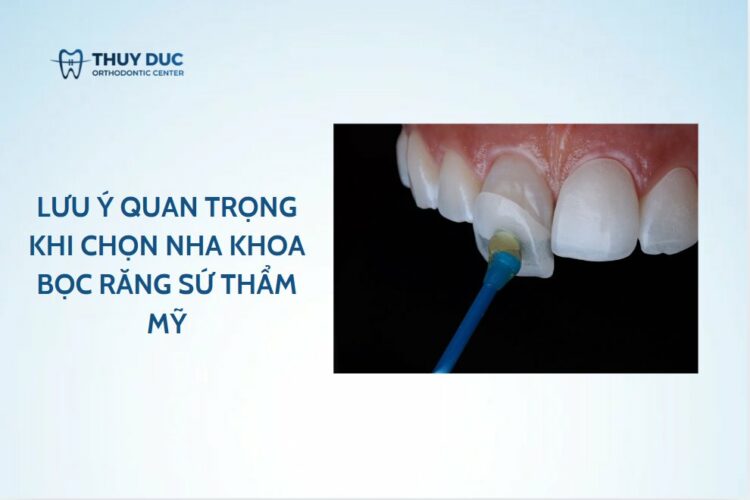 THUY DUC
ORTHODONTIC CENTER

LƯU Ý QUAN TRỌNG KHI CHỌN NHA KHOA BỌC RĂNG SỨ THẨM MỸ